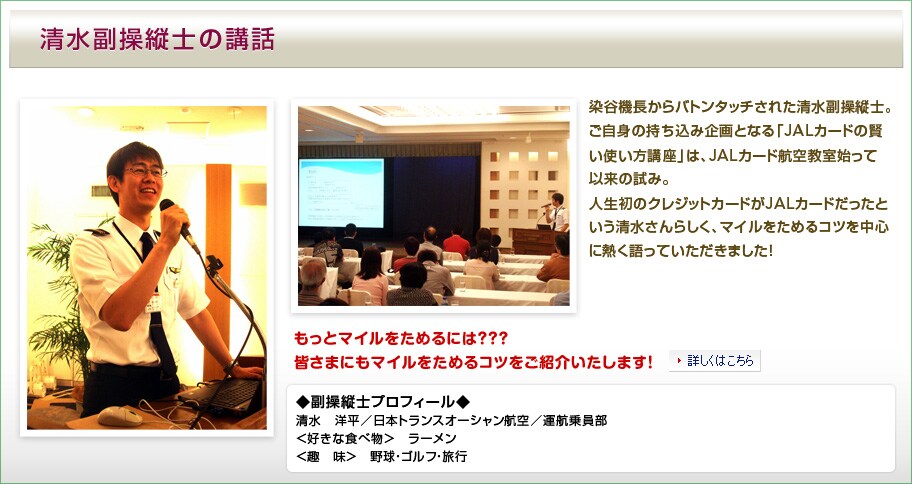 清水副操縦士の講話

染谷機長からバトンタッチされた清水副操縦士。ご自身の持ち込み企画となる「JALカードの賢い使い方講座」は、JALカード航空教室始って以来の試み。
人生初のクレジットカードがJALカードだったという清水さんらしく、マイルをためるコツを中心に熱く語っていただきました！

もっとマイルをためるには???
皆さまにもマイルをためるコツをご紹介いたします！

詳しくはこちら

◆副操縦士プロフィール◆
清水　洋平／日本トランスオーシャン航空／運航乗員部
＜好きな食べ物＞　ラーメン
＜趣　味＞　野球･ゴルフ･旅行